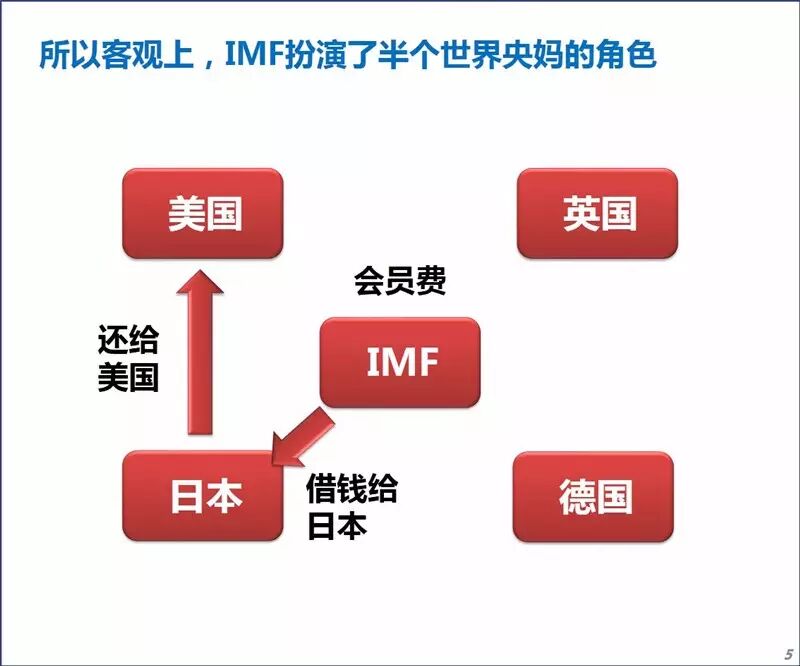 所以客观上，IMF扮演了半个世界央妈的角色

美国

英国

会员费

还给美国

IMF

日本

借钱给日本

德国

5